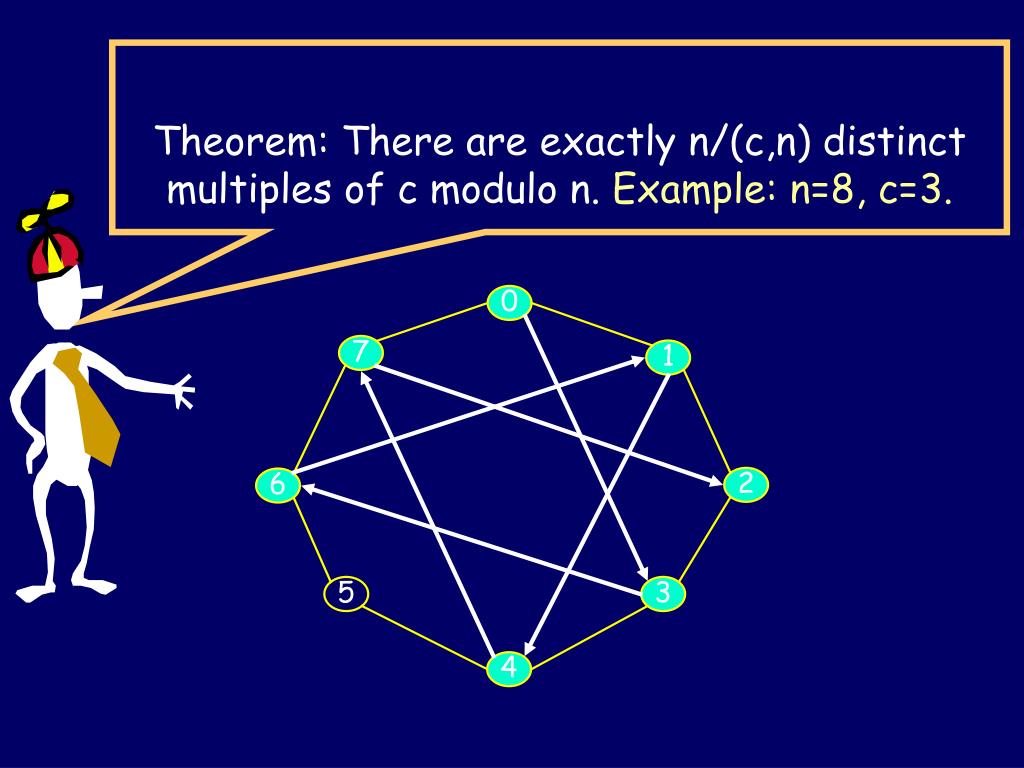 Theorem: There are exactly n/(c,n) distinct multiples of c modulo n. Example: n=8, c=3.

0
7
1
6
2
5
3
4